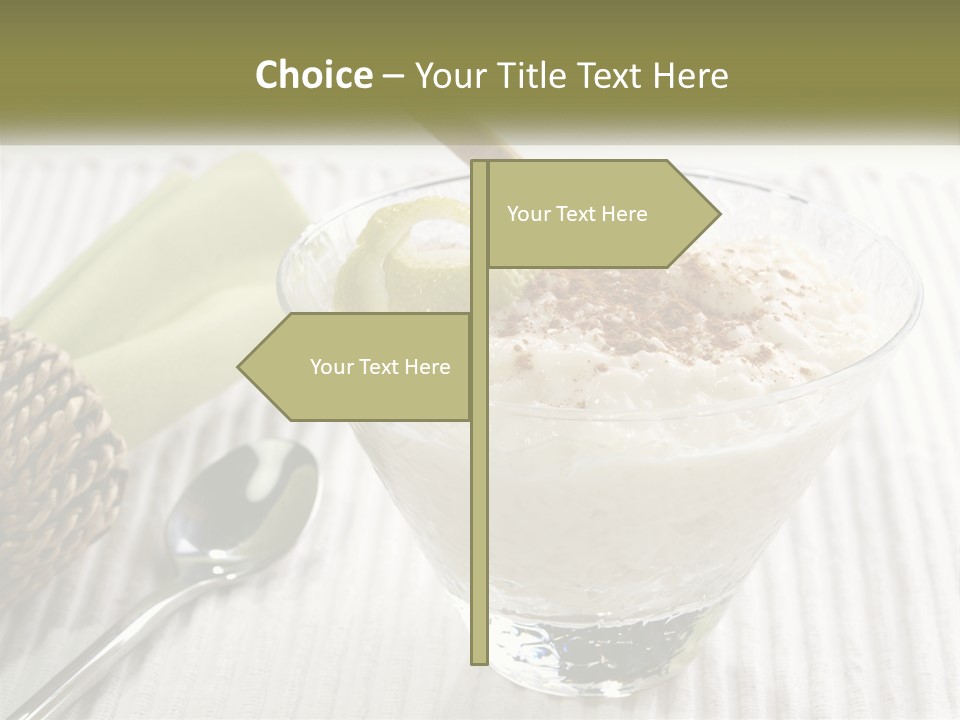 Choice – Your Title Text Here

Your Text Here

Your Text Here